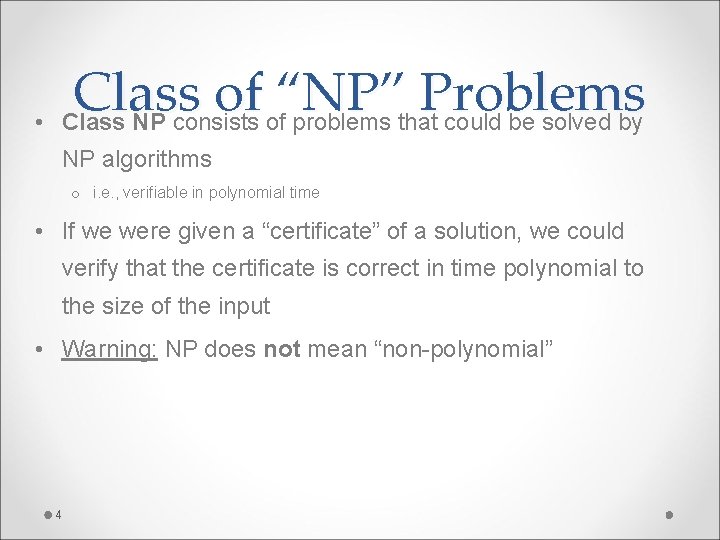 Class of “NP” Problems

• Class NP consists of problems that could be solved by NP algorithms
  o i.e., verifiable in polynomial time
• If we were given a “certificate” of a solution, we could verify that the certificate is correct in time polynomial to the size of the input
• Warning: NP does not mean “non-polynomial”

4